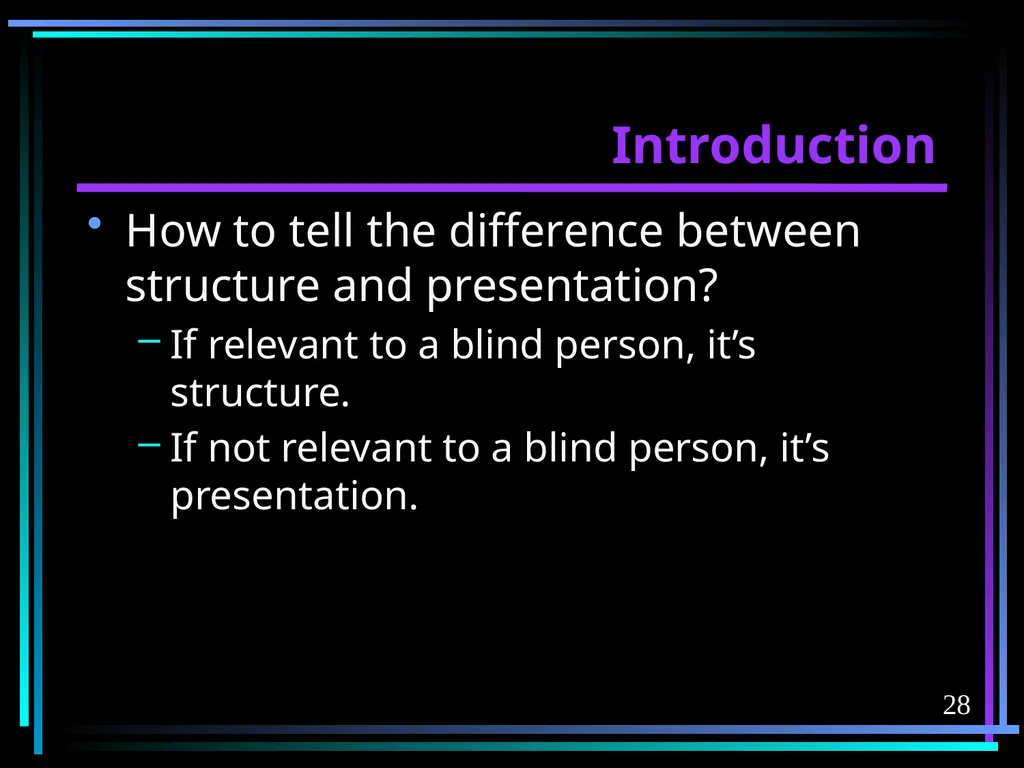 Introduction

• How to tell the difference between structure and presentation?

– If relevant to a blind person, it’s structure.

– If not relevant to a blind person, it’s presentation.

28